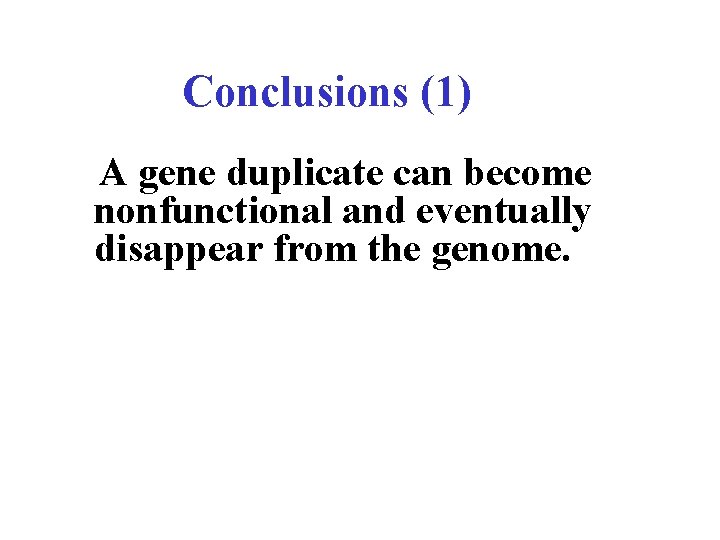 Conclusions (1)

A gene duplicate can become nonfunctional and eventually disappear from the genome.